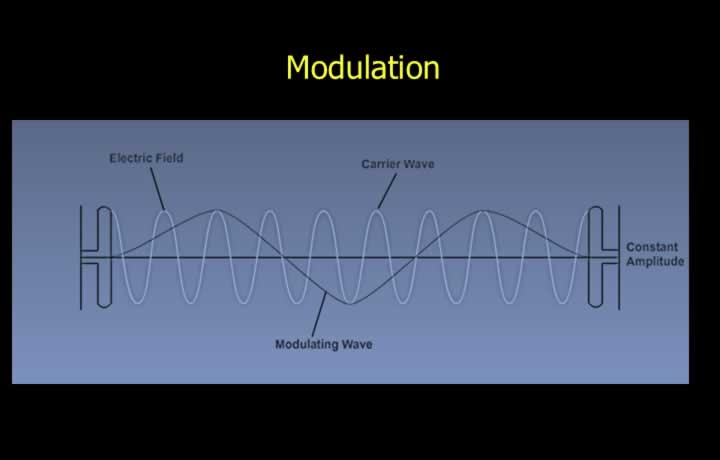 Modulation

Electric Field

Carrier Wave

Constant Amplitude

Modulating Wave